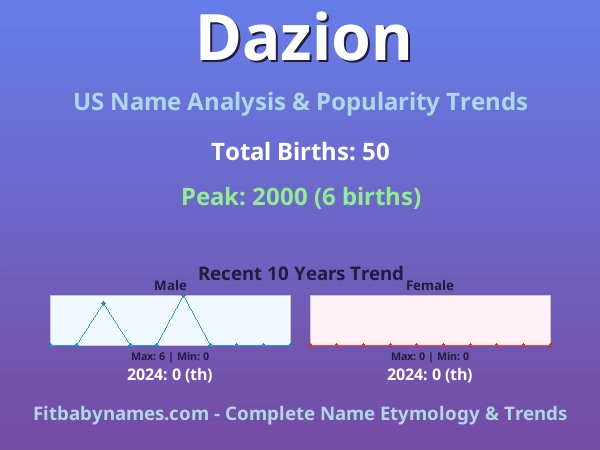 Dazion

US Name Analysis & Popularity Trends

Total Births: 50

Peak: 2000 (6 births)

Recent 10 Years Trend

Male

Max: 6 | Min: 0

2024: 0 (th)

Female

Max: 0 | Min: 0

2024: 0 (th)

Fitbabynames.com - Complete Name Etymology & Trends